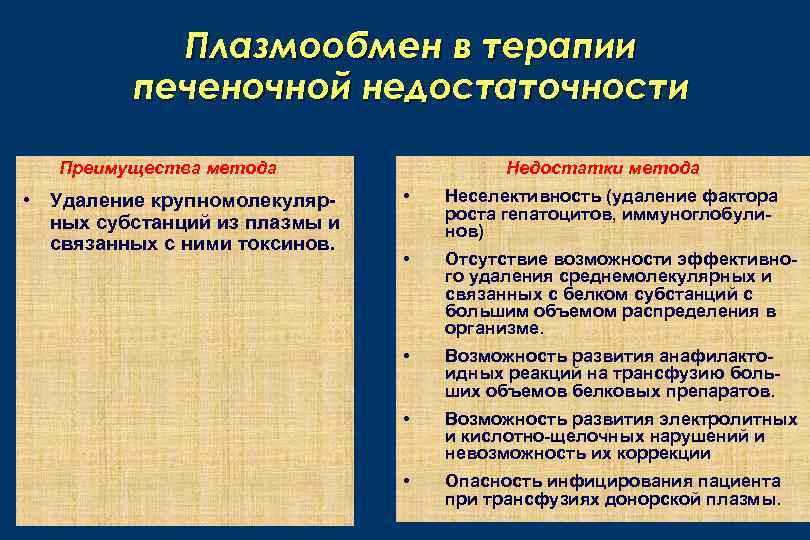 Плазмообмен в терапии печеночной недостаточности

Преимущества метода

• Удаление крупномолекулярных субстанций из плазмы и связанных с ними токсинов.

Недостатки метода

• Неселективность (удаление фактора роста гепатоцитов, иммуноглобулинов)

• Отсутствие возможности эффективного удаления среднемолекулярных и связанных с белком субстанций с большим объемом распределения в организме.

• Возможность развития анафилактоидных реакций на трансфузию больших объемов белковых препаратов.

• Возможность развития электролитных и кислотно-щелочных нарушений и невозможность их коррекции

• Опасность инфицирования пациента при трансфузиях донорской плазмы.